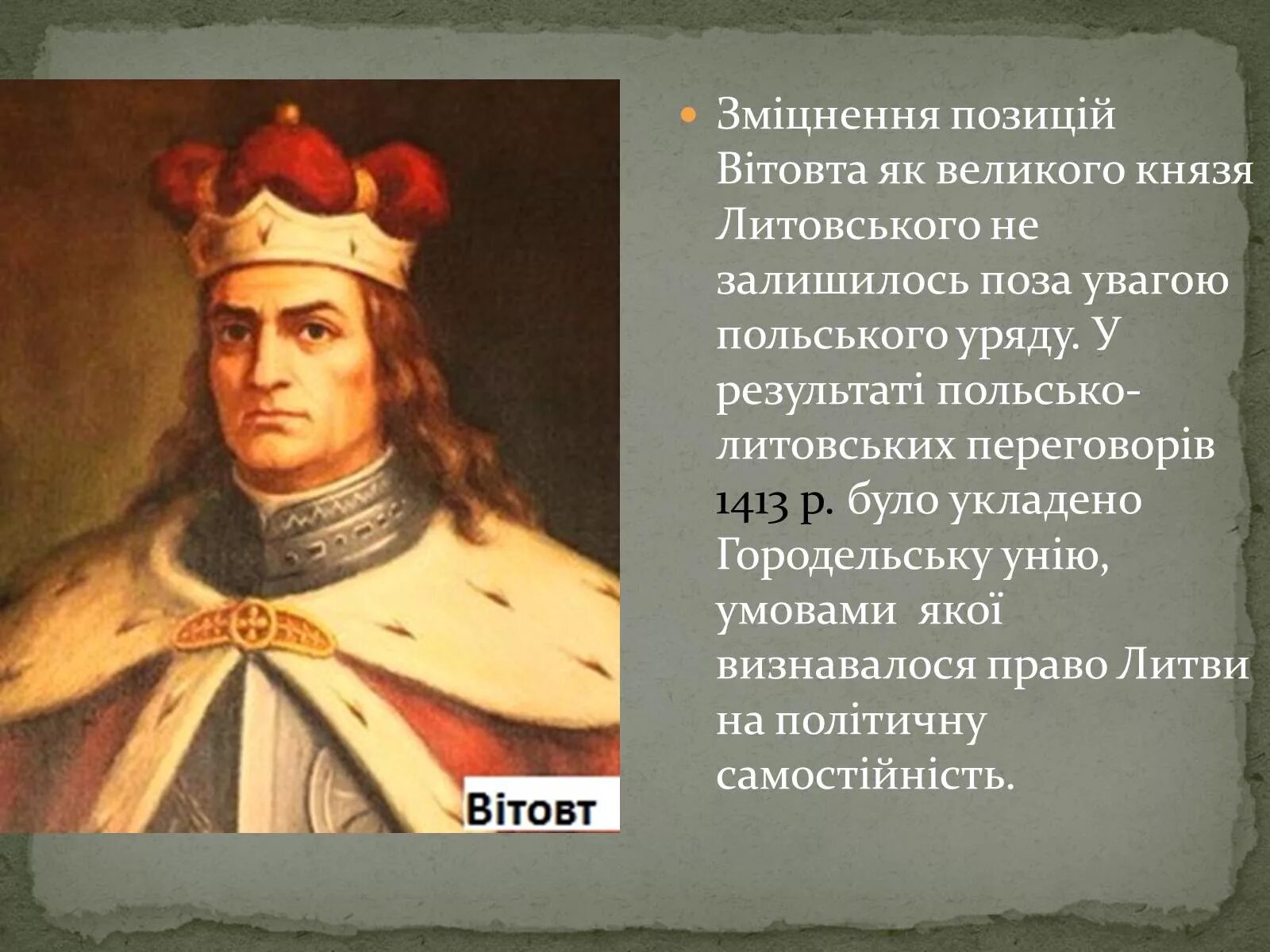 Вітовт

Зміцнення позицій Вітовта як великого князя Литовського не залишилось поза увагою польського уряду. У результаті польсько-литовських переговорів 1413 р. було укладено Городельську унію, умовами якої визнавалося право Литви на політичну самостійність.